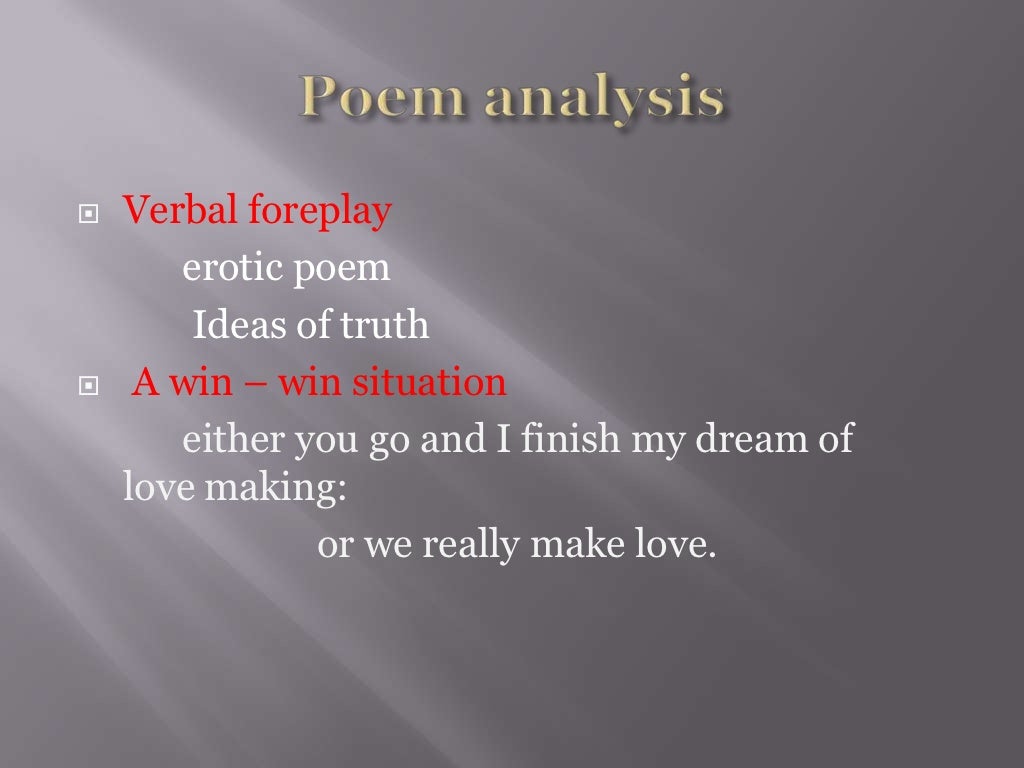 Poem analysis

Verbal foreplay

erotic poem

Ideas of truth

A win – win situation

either you go and I finish my dream of love making:

or we really make love.